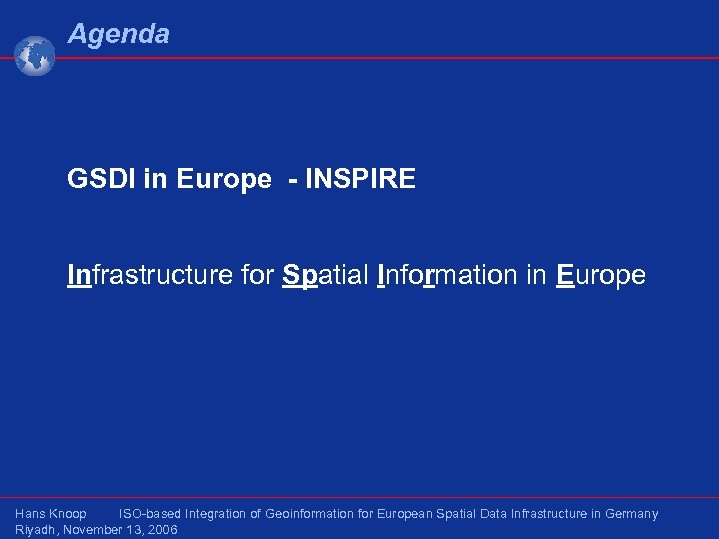 Agenda

GSDI in Europe - INSPIRE

Infrastructure for Spatial Information in Europe

Hans Knoop ISO-based Integration of Geoinformation for European Spatial Data Infrastructure in Germany
Riyadh, November 13, 2006